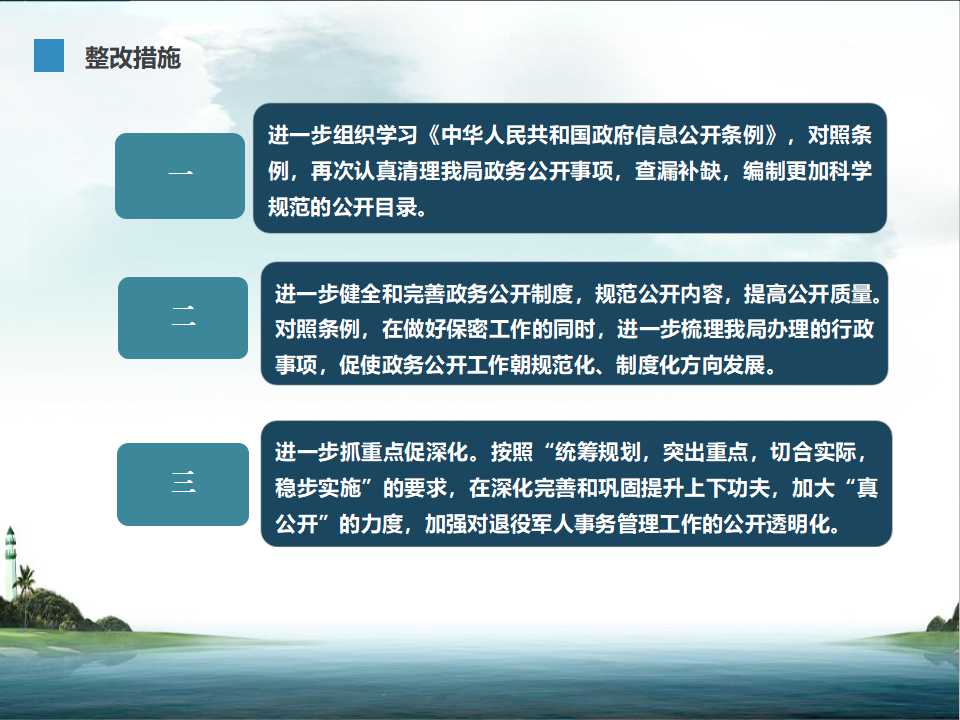 整改措施

一

进一步组织学习《中华人民共和国政府信息公开条例》，对照条例，再次认真清理我局政务公开事项，查漏补缺，编制更加科学规范的公开目录。

二

进一步健全和完善政务公开制度，规范公开内容，提高公开质量。对照条例，在做好保密工作的同时，进一步梳理我局办理的行政事项，促使政务公开工作朝规范化、制度化方向发展。

三

进一步抓重点促深化。按照“统筹规划，突出重点，切合实际，稳步实施”的要求，在深化完善和巩固提升上下功夫，加大“真公开”的力度，加强对退役军人事务管理工作的公开透明化。